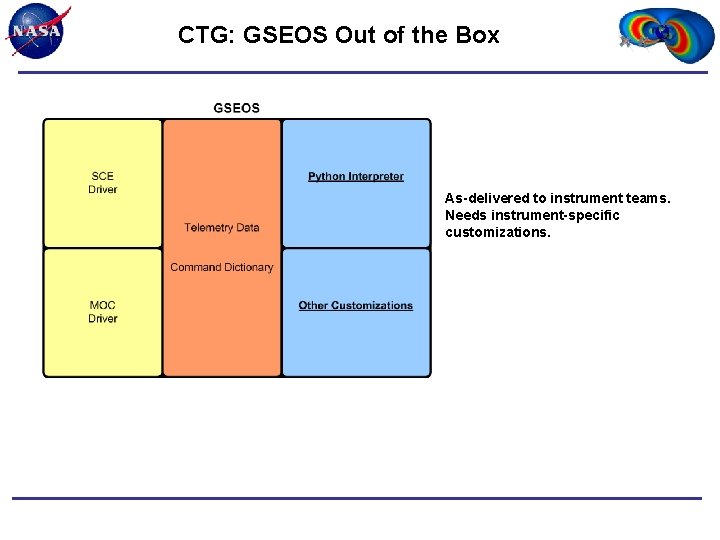 NASA

CTG: GSEOS Out of the Box

GSEOS

SCE Driver

MOC Driver

Telemetry Data

Command Dictionary

Python Interpreter

Other Customizations

As-delivered to instrument teams. Needs instrument-specific customizations.